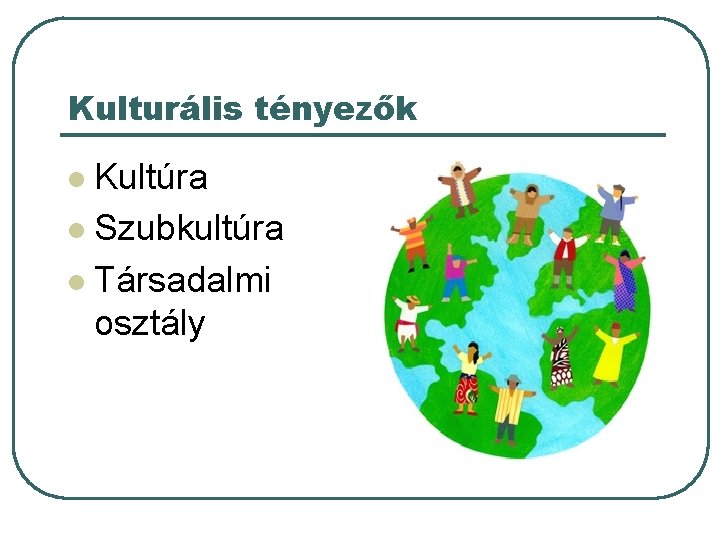 Kulturális tényezők

- Kultúra
- Szubkultúra
- Társadalmi osztály